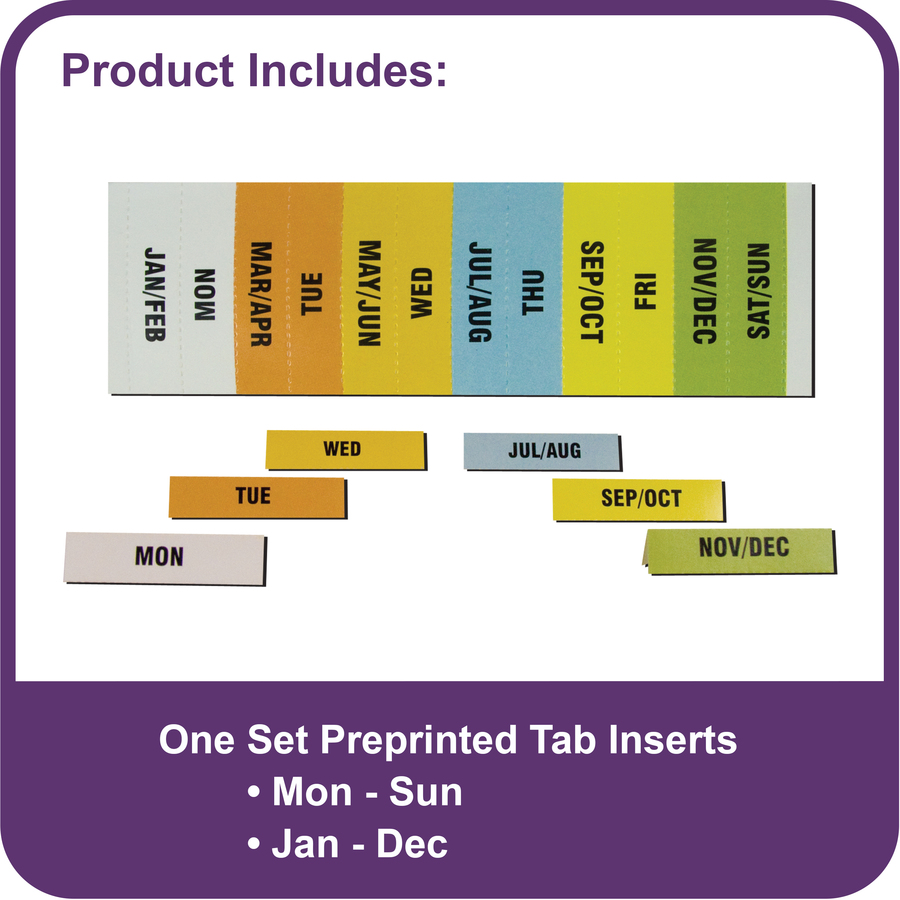 Product Includes:

JAN/FEB
MON
MAR/APR
TUE
MAY/JUN
WED
JUL/AUG
THU
SEP/OCT
FRI
NOV/DEC
SAT/SUN

WED
JUL/AUG
TUE
SEP/OCT
MON
NOV/DEC

One Set Preprinted Tab Inserts
• Mon - Sun
• Jan - Dec